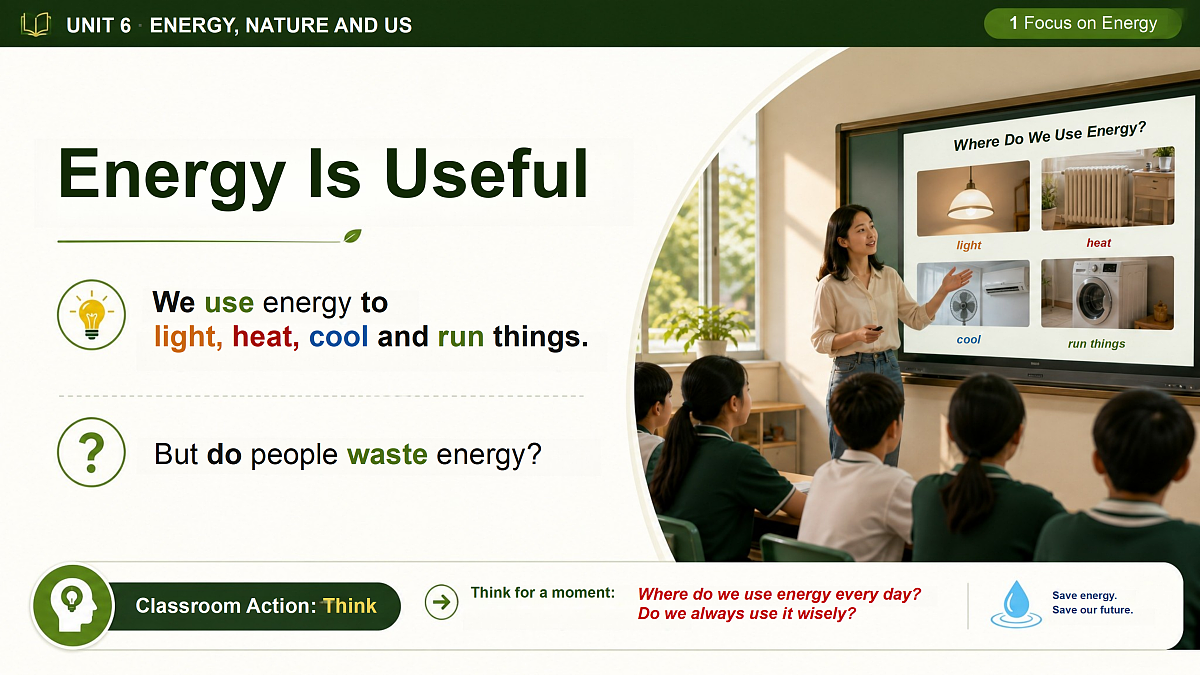 UNIT 6 · ENERGY, NATURE AND US

1 Focus on Energy

Energy Is Useful

We use energy to light, heat, cool and run things.

But do people waste energy?

Where Do We Use Energy?

light

heat

cool

run things

Classroom Action: Think

Think for a moment:

Where do we use energy every day?
Do we always use it wisely?

Save energy.
Save our future.